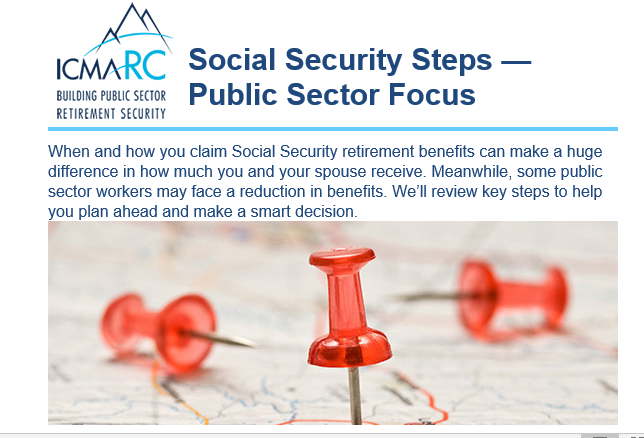 ICMARC
BUILDING PUBLIC SECTOR RETIREMENT SECURITY

Social Security Steps — Public Sector Focus

When and how you claim Social Security retirement benefits can make a huge difference in how much you and your spouse receive. Meanwhile, some public sector workers may face a reduction in benefits. We'll review key steps to help you plan ahead and make a smart decision.